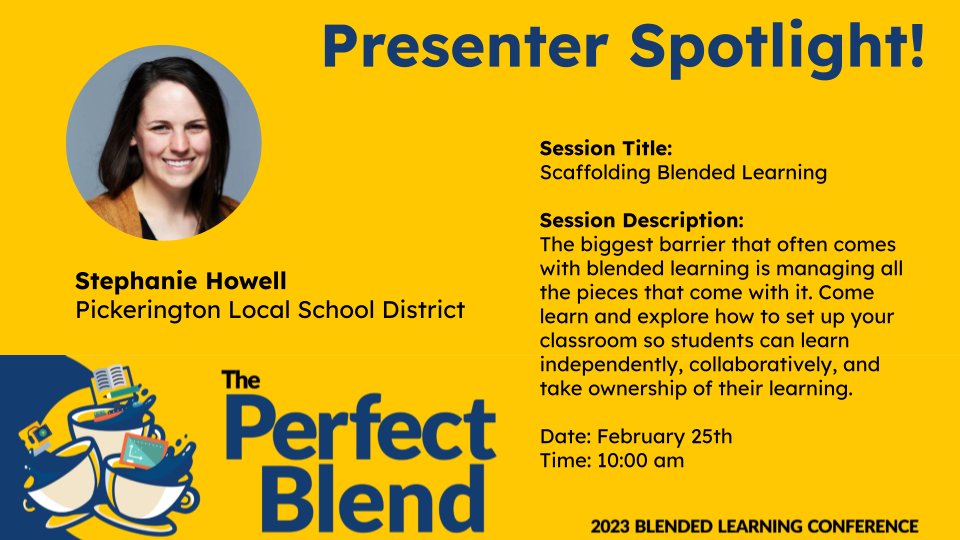 Presenter Spotlight!

Stephanie Howell
Pickerington Local School District

Session Title:
Scaffolding Blended Learning

Session Description:
The biggest barrier that often comes with blended learning is managing all the pieces that come with it. Come learn and explore how to set up your classroom so students can learn independently, collaboratively, and take ownership of their learning.

Date: February 25th
Time: 10:00 am

The Perfect Blend

2023 BLENDED LEARNING CONFERENCE